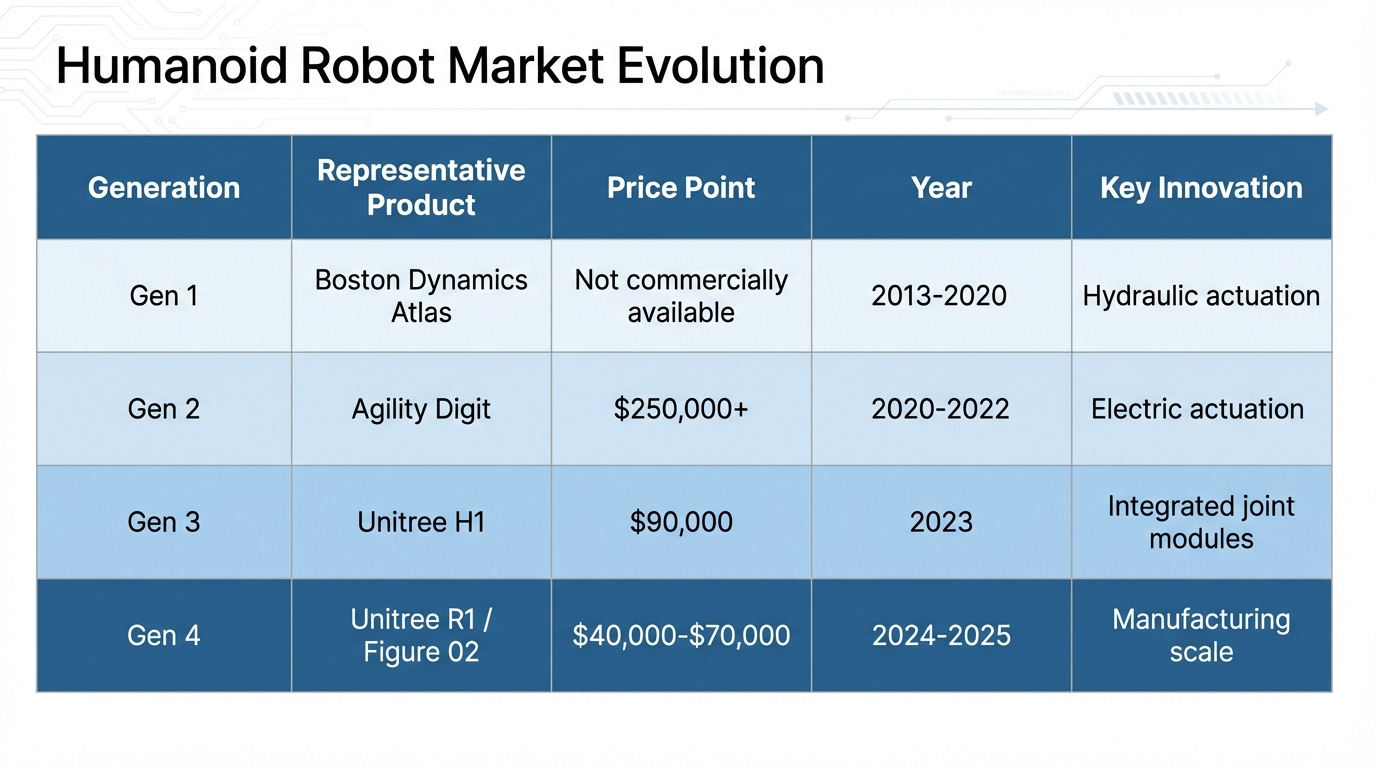 Humanoid Robot Market Evolution

| Generation | Representative Product | Price Point | Year | Key Innovation |
|---|---|---|---|---|
| Gen 1 | Boston Dynamics Atlas | Not commercially available | 2013-2020 | Hydraulic actuation |
| Gen 2 | Agility Digit | \$250,000+ | 2020-2022 | Electric actuation |
| Gen 3 | Unitree H1 | \$90,000 | 2023 | Integrated joint modules |
| Gen 4 | Unitree R1 / Figure 02 | \$40,000-\$70,000 | 2024-2025 | Manufacturing scale |